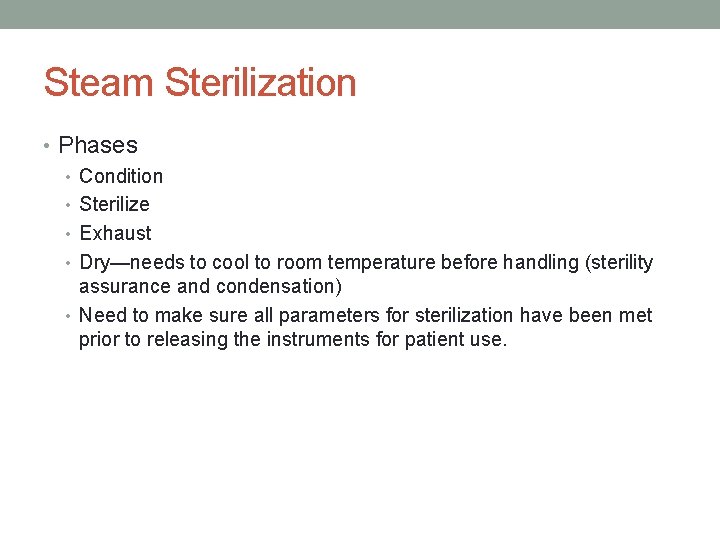 Steam Sterilization

• Phases
  • Condition
  • Sterilize
  • Exhaust
  • Dry—needs to cool to room temperature before handling (sterility assurance and condensation)
  • Need to make sure all parameters for sterilization have been met prior to releasing the instruments for patient use.